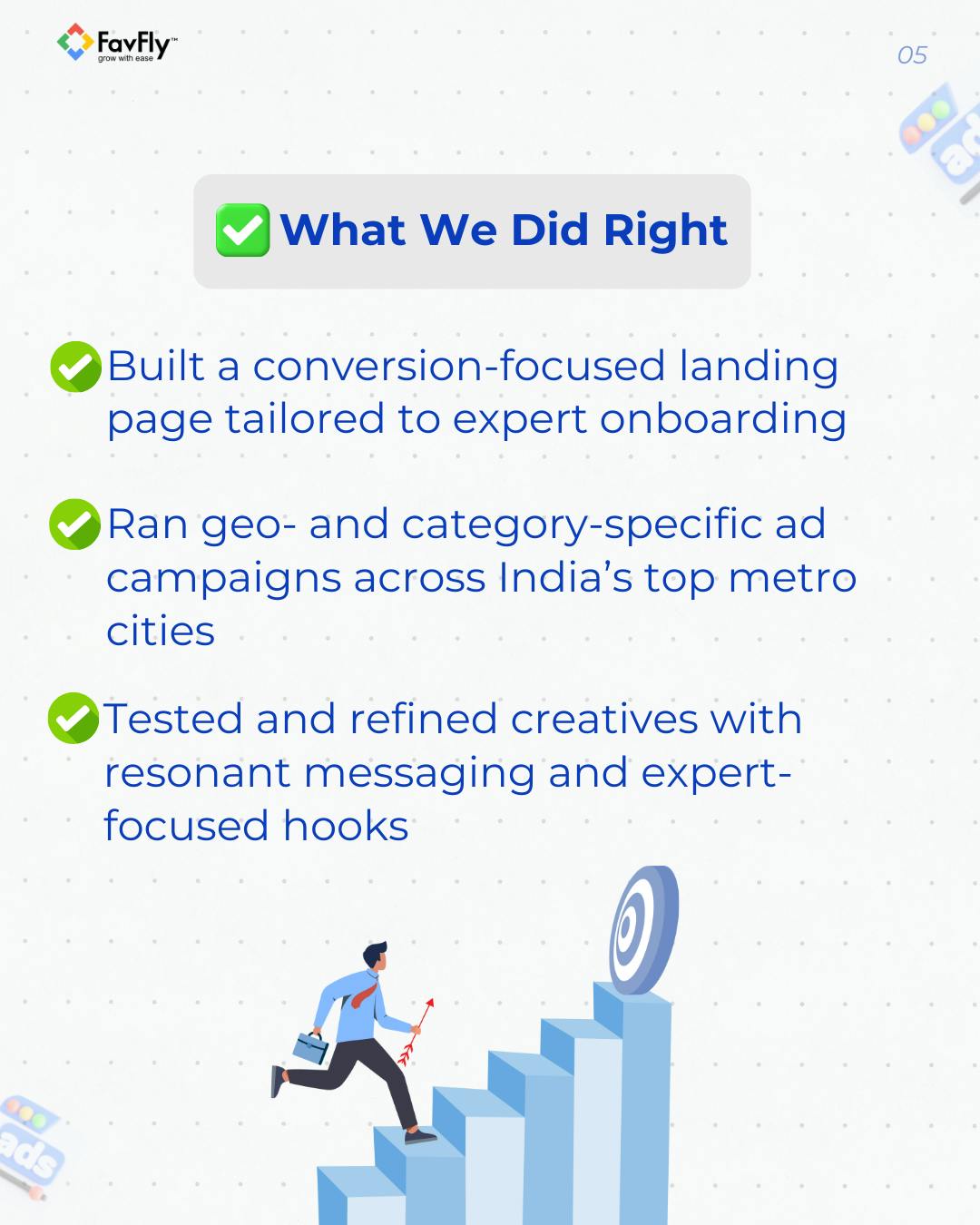 FavFly™
grow with ease

05

ads

✅ What We Did Right

Built a conversion-focused landing page tailored to expert onboarding

Ran geo- and category-specific ad campaigns across India's top metro cities

Tested and refined creatives with resonant messaging and expert-focused hooks

ads